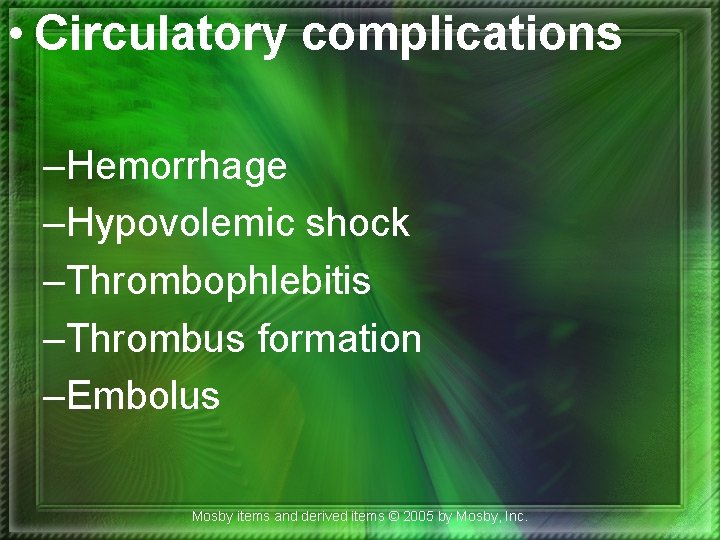 • Circulatory complications

–Hemorrhage
–Hypovolemic shock
–Thrombophlebitis
–Thrombus formation
–Embolus

Mosby items and derived items © 2005 by Mosby, Inc.